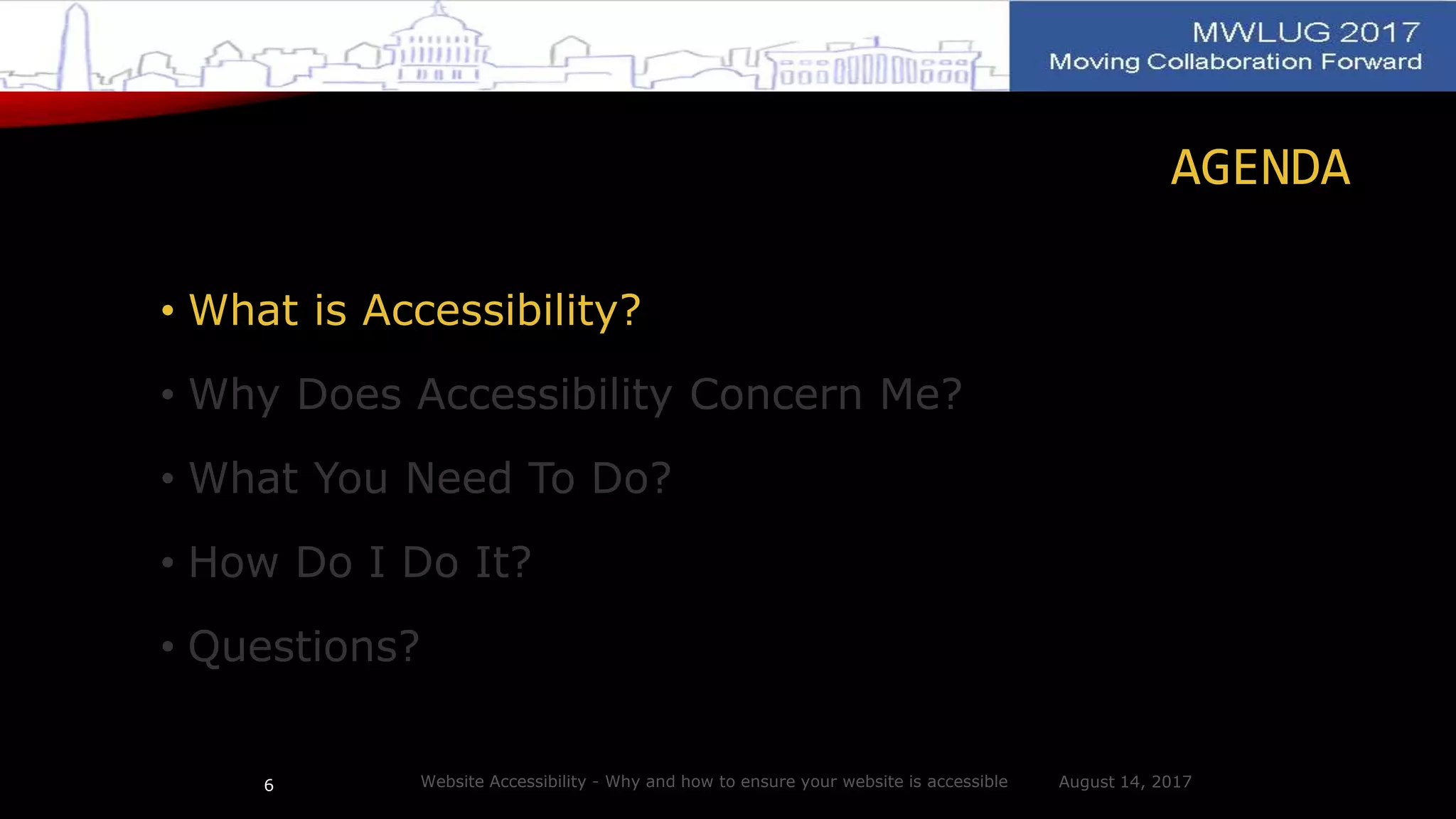 MWLUG 2017
Moving Collaboration Forward

AGENDA

• What is Accessibility?
• Why Does Accessibility Concern Me?
• What You Need To Do?
• How Do I Do It?
• Questions?

6 Website Accessibility - Why and how to ensure your website is accessible August 14, 2017